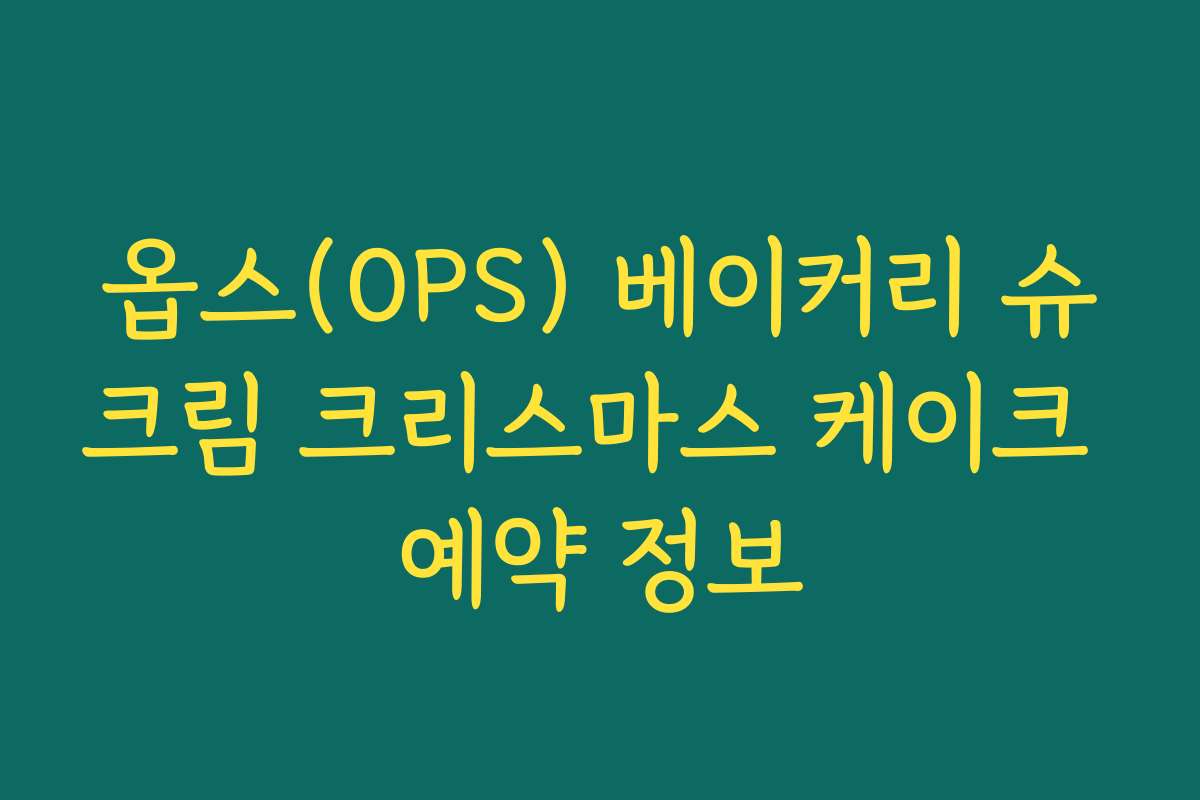 옵스(OPS) 베이커리 슈크림 크리스마스 케이크 예약 정보